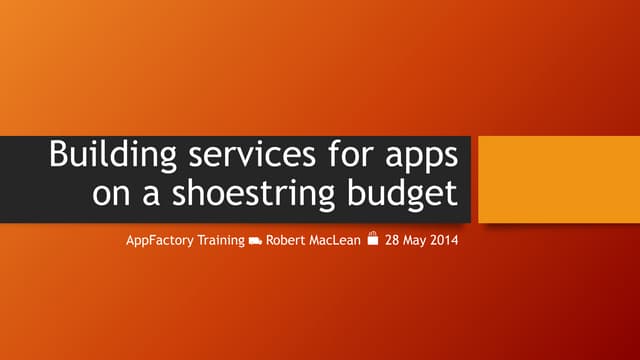 Building services for apps on a shoestring budget

AppFactory Training Robert MacLean 28 May 2014